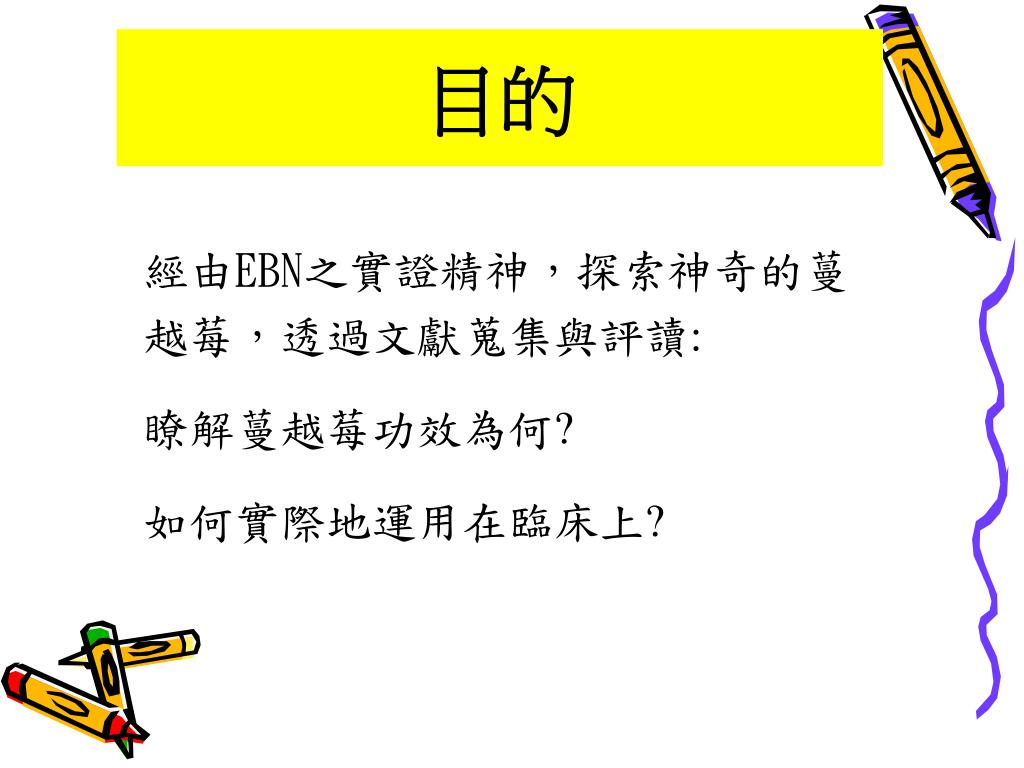 目的

經由EBN之實證精神，探索神奇的蔓越莓，透過文獻蒐集與評讀:

瞭解蔓越莓功效為何?

如何實際地運用在臨床上?